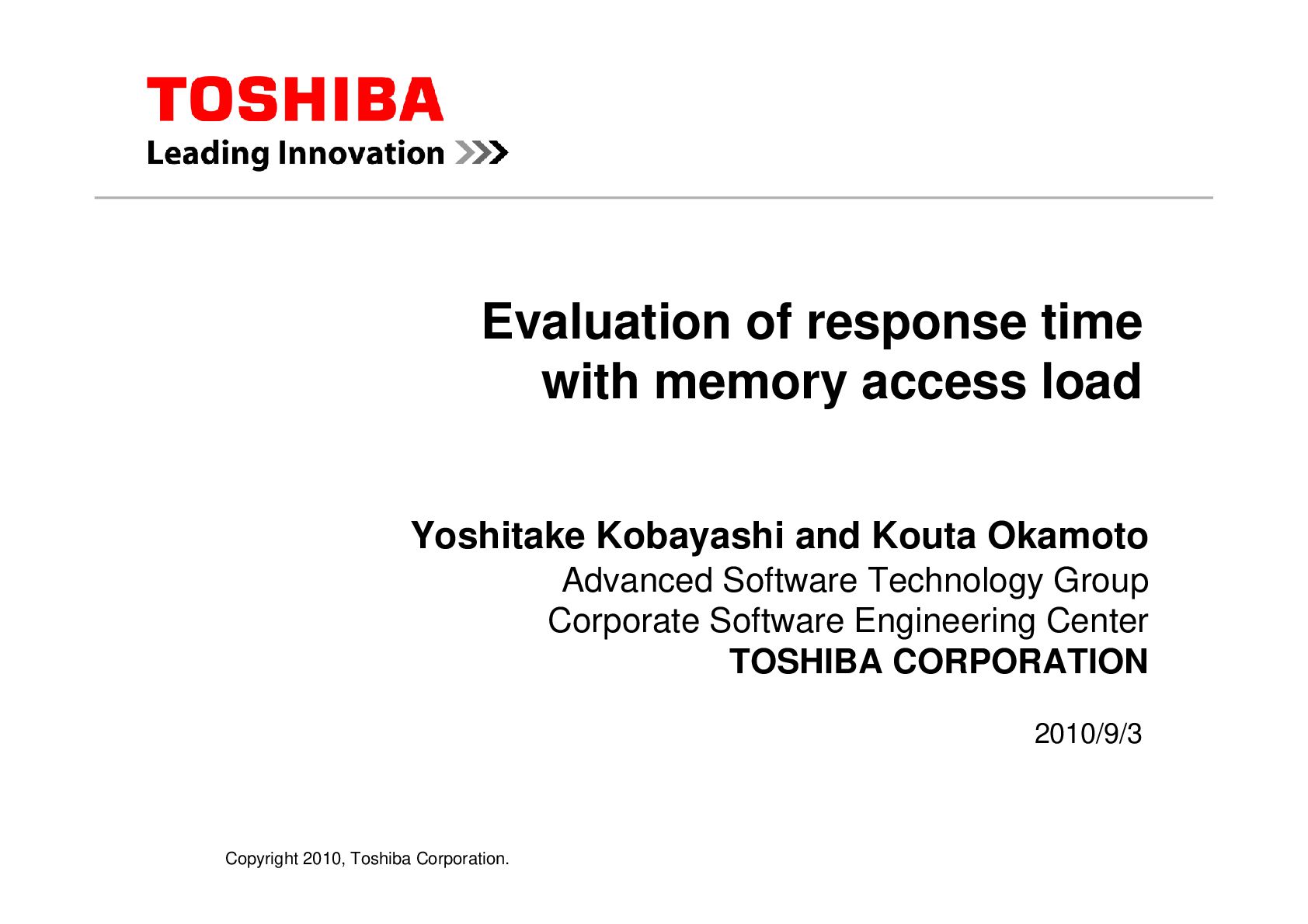 TOSHIBA
Leading Innovation >>>

Evaluation of response time with memory access load

Yoshitake Kobayashi and Kouta Okamoto
Advanced Software Technology Group
Corporate Software Engineering Center
TOSHIBA CORPORATION

2010/9/3

Copyright 2010, Toshiba Corporation.